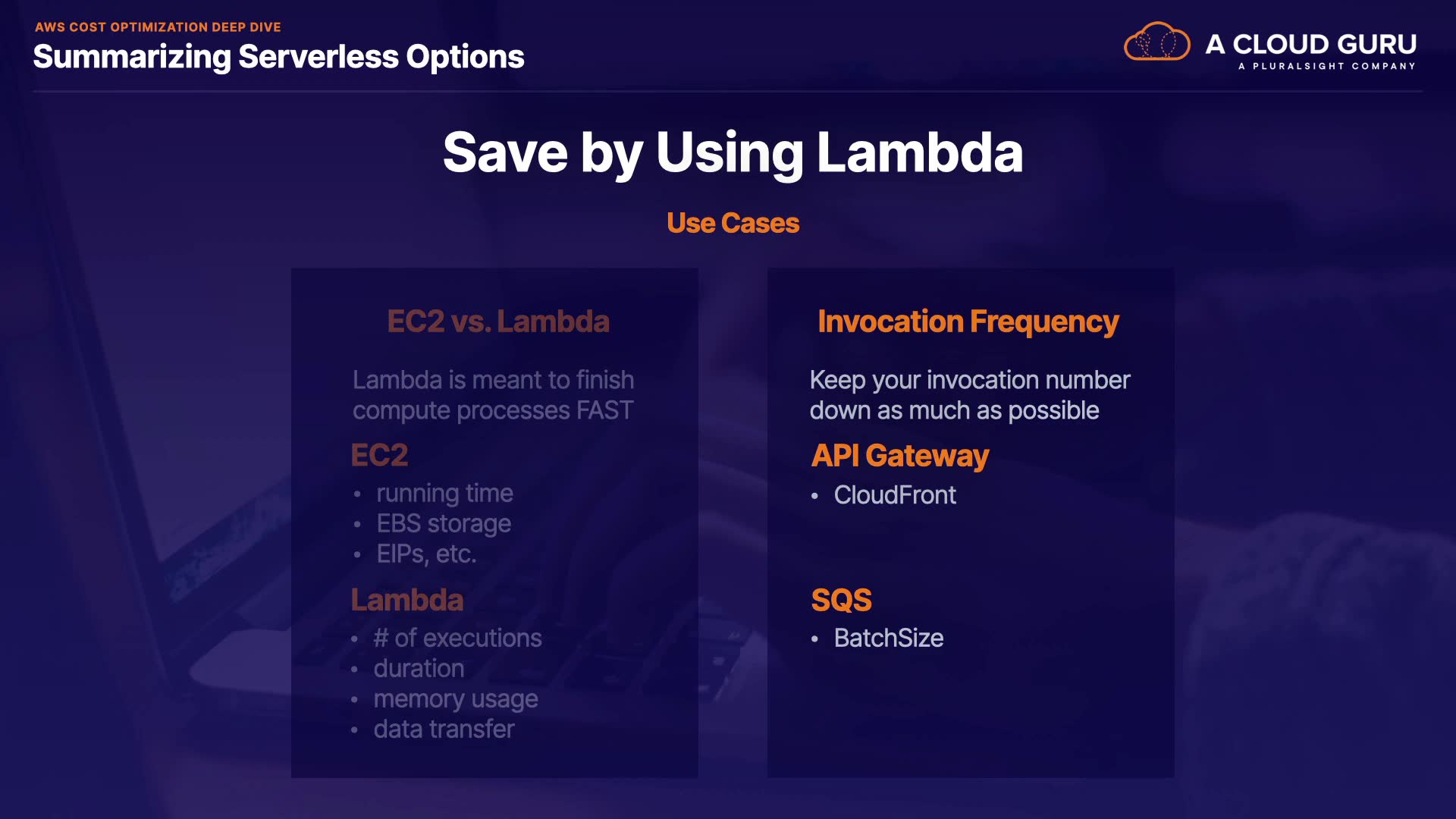 AWS COST OPTIMIZATION DEEP DIVE
Summarizing Serverless Options

A CLOUD GURU
A PLURALSIGHT COMPANY

Save by Using Lambda

Use Cases

EC2 vs. Lambda

Lambda is meant to finish compute processes FAST

EC2
• running time
• EBS storage
• EIPs, etc.

Lambda
• # of executions
• duration
• memory usage
• data transfer

Invocation Frequency

Keep your invocation number down as much as possible

API Gateway
• CloudFront

SQS
• BatchSize